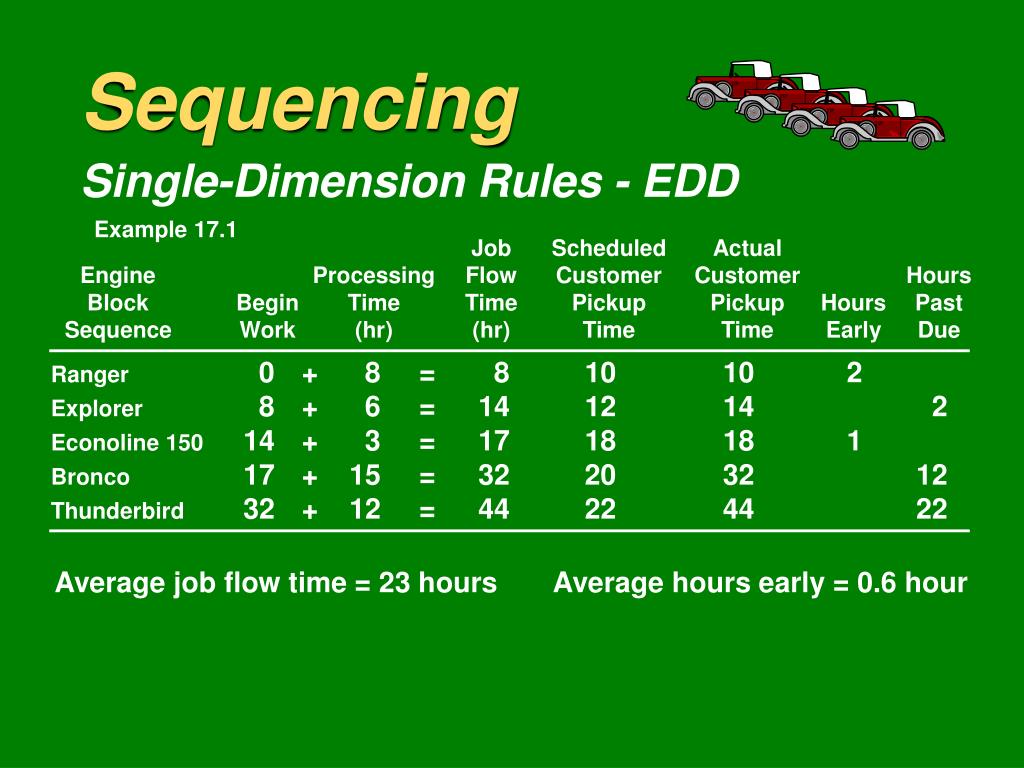 Sequencing

Single-Dimension Rules - EDD

Example 17.1

| Engine Block Sequence | Begin Work | | Processing Time (hr) | | Job Flow Time (hr) | Scheduled Customer Pickup Time | Actual Customer Pickup Time | Hours Early | Hours Past Due |
|---|---|---|---|---|---|---|---|---|---|
| Ranger | 0 | + | 8 | = | 8 | 10 | 10 | 2 | |
| Explorer | 8 | + | 6 | = | 14 | 12 | 14 | | 2 |
| Econoline 150 | 14 | + | 3 | = | 17 | 18 | 18 | 1 | |
| Bronco | 17 | + | 15 | = | 32 | 20 | 32 | | 12 |
| Thunderbird | 32 | + | 12 | = | 44 | 22 | 44 | | 22 |

Average job flow time = 23 hours

Average hours early = 0.6 hour